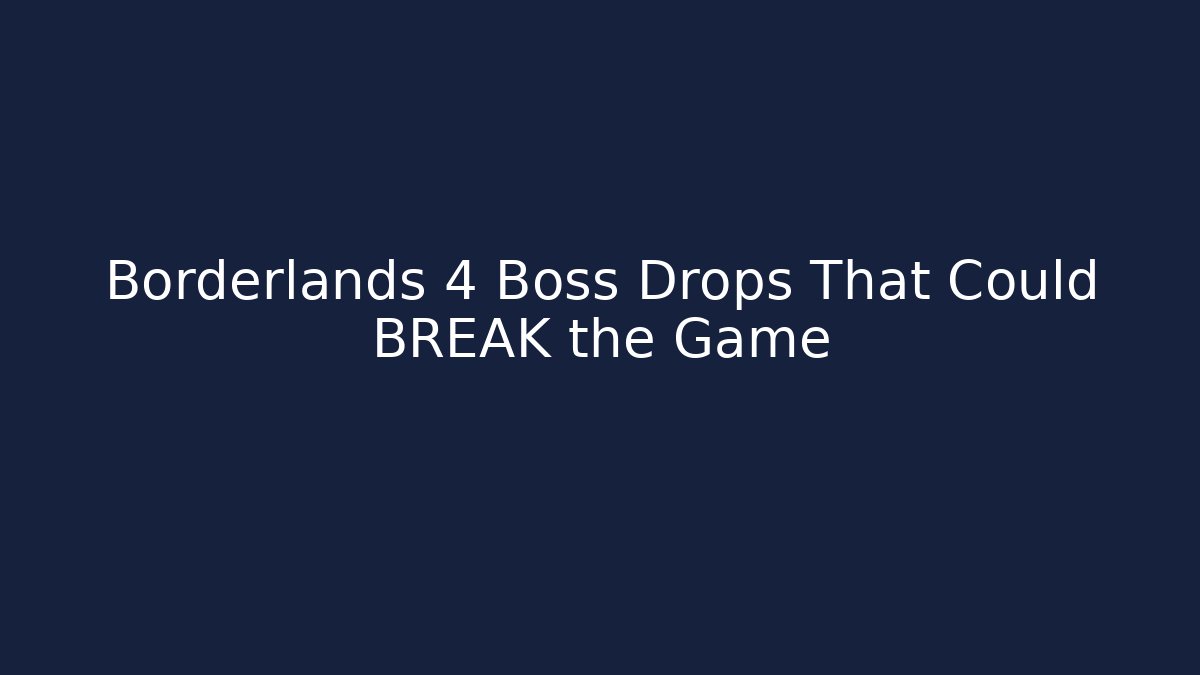 Borderlands 4 Boss Drops That Could BREAK the Game